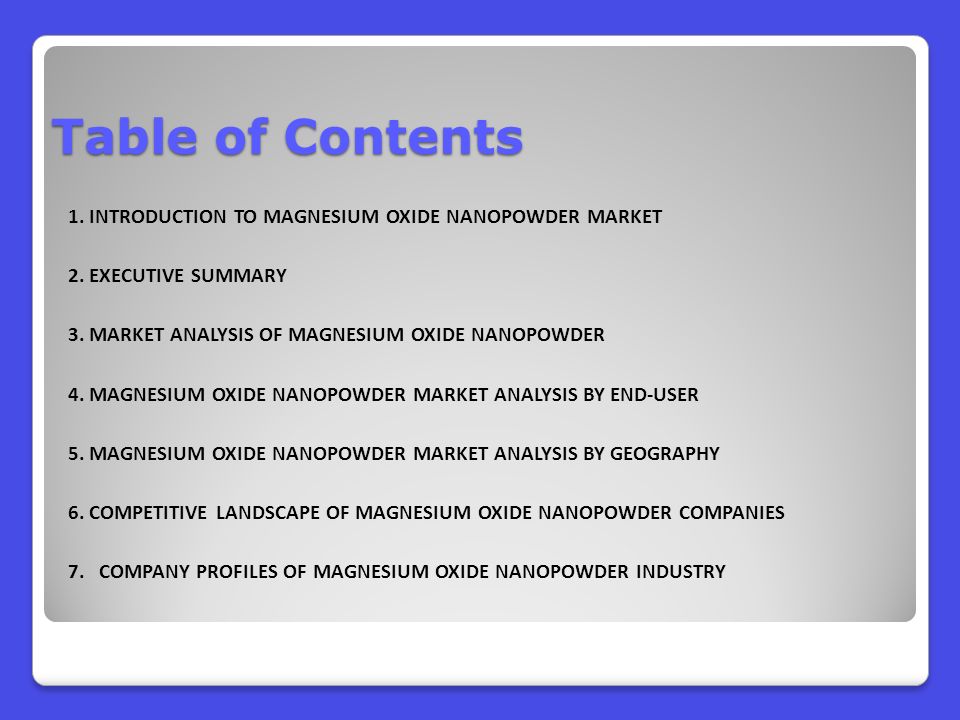 Table of Contents

1. INTRODUCTION TO MAGNESIUM OXIDE NANOPOWDER MARKET

2. EXECUTIVE SUMMARY

3. MARKET ANALYSIS OF MAGNESIUM OXIDE NANOPOWDER

4. MAGNESIUM OXIDE NANOPOWDER MARKET ANALYSIS BY END-USER

5. MAGNESIUM OXIDE NANOPOWDER MARKET ANALYSIS BY GEOGRAPHY

6. COMPETITIVE LANDSCAPE OF MAGNESIUM OXIDE NANOPOWDER COMPANIES

7. COMPANY PROFILES OF MAGNESIUM OXIDE NANOPOWDER INDUSTRY